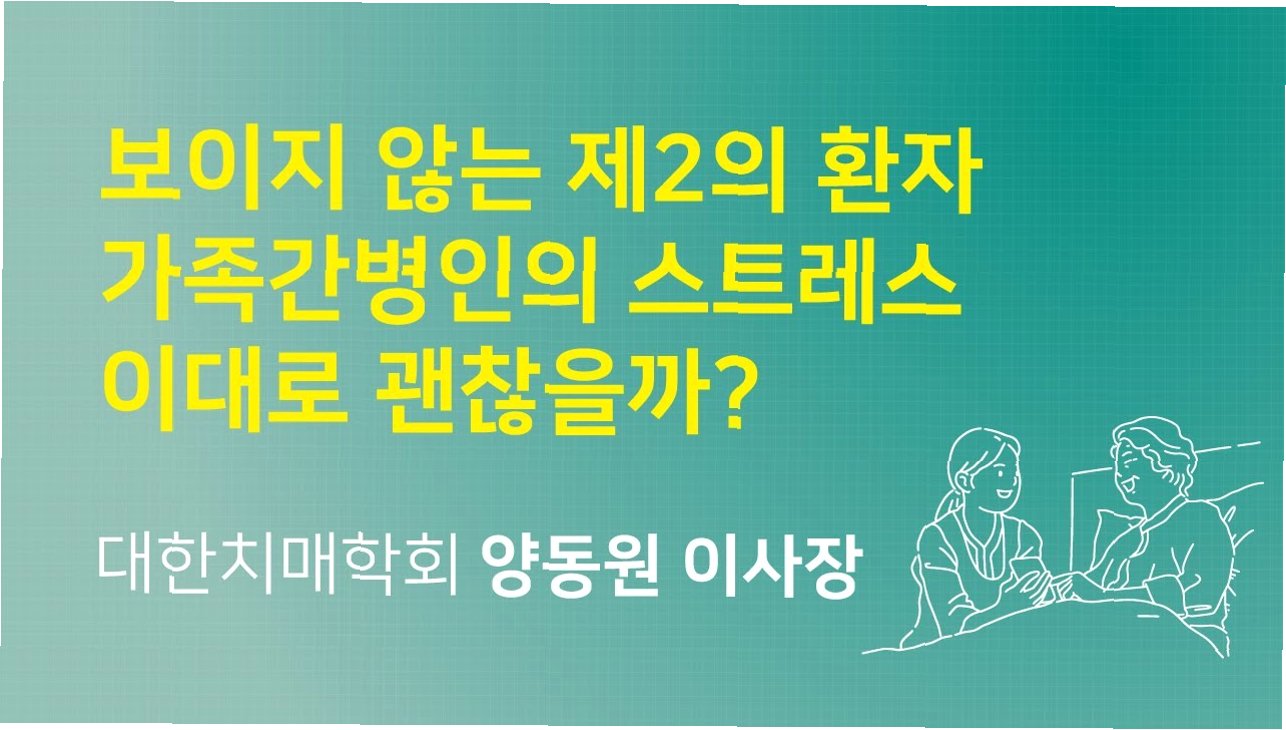 보이지 않는 제2의 환자
가족간병인의 스트레스
이대로 괜찮을까?

대한치매학회 양동원 이사장